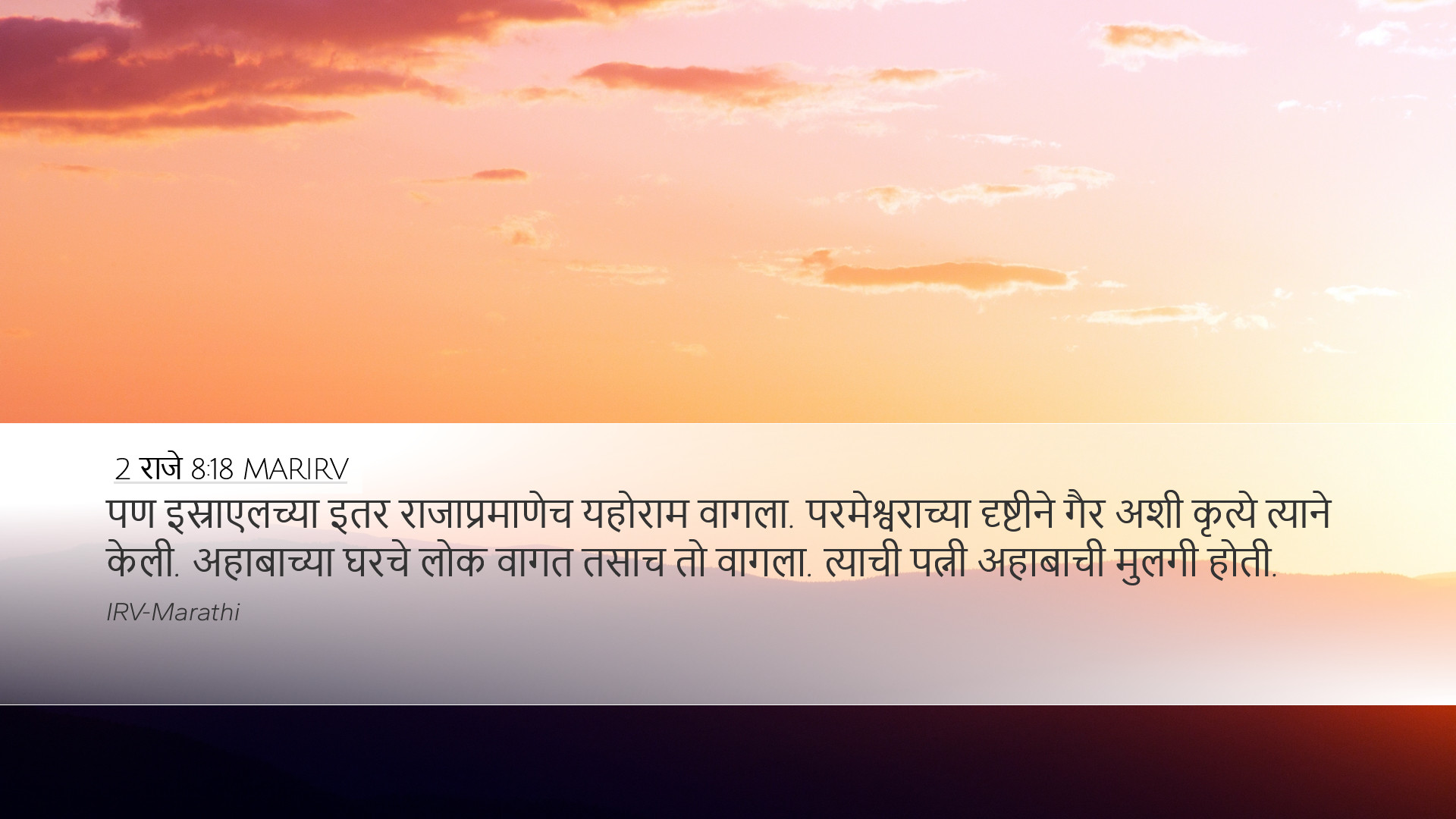 2 राजे 8:18 MARIRV
पण इस्राएलच्या इतर राजाप्रमाणेच यहोराम वागला. परमेश्वराच्या दृष्टीने गैर अशी कृत्ये त्याने केली. अहाबाच्या घरचे लोक वागत तसाच तो वागला. त्याची पत्नी अहाबाची मुलगी होती.
IRV-Marathi